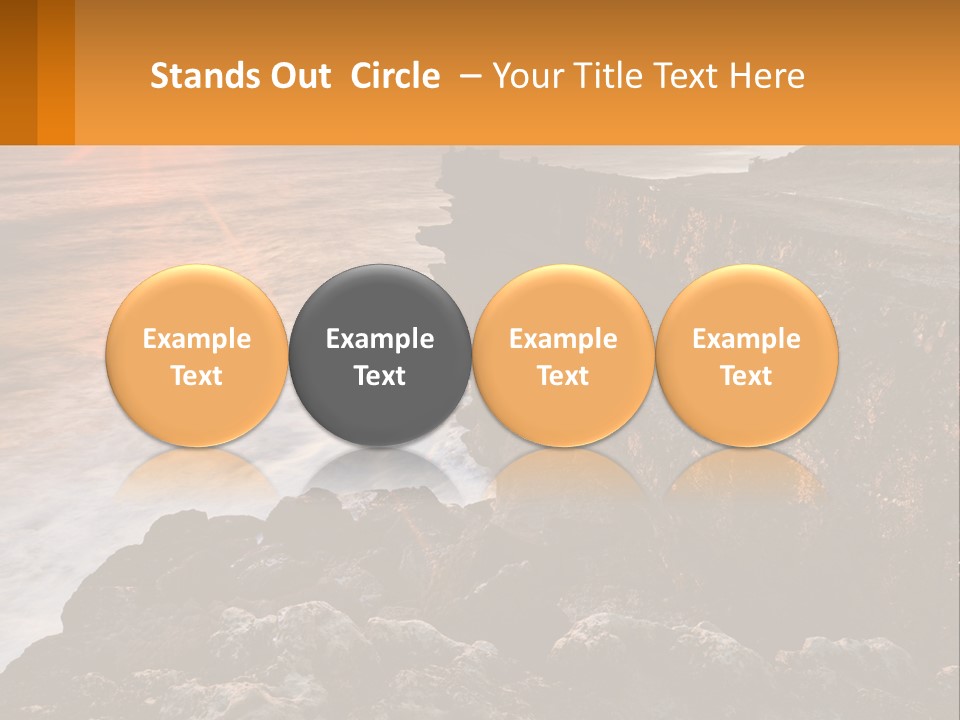 Stands Out Circle – Your Title Text Here

Example Text

Example Text

Example Text

Example Text